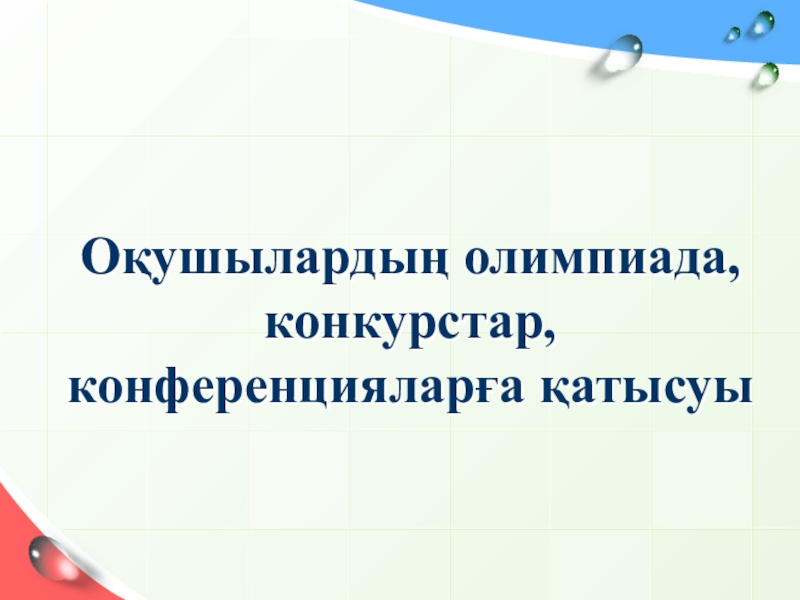 Оқушылардың олимпиада, конкурстар, конференцияларға қатысуы